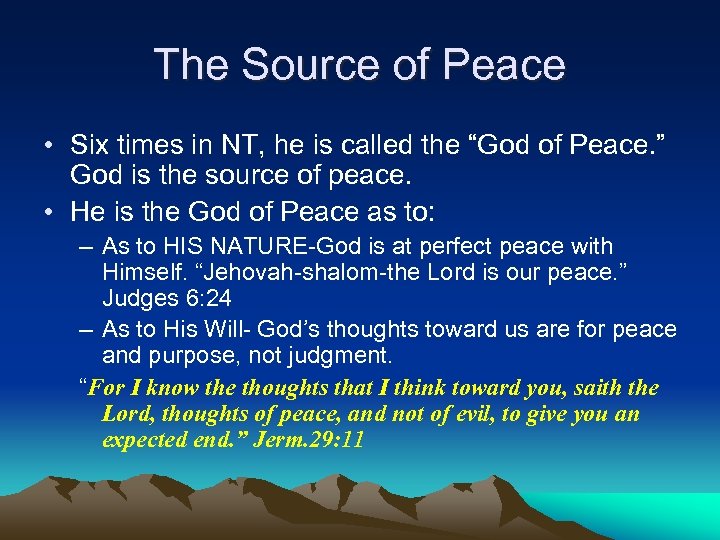 The Source of Peace

• Six times in NT, he is called the “God of Peace.” God is the source of peace.

• He is the God of Peace as to:

– As to HIS NATURE-God is at perfect peace with Himself. “Jehovah-shalom-the Lord is our peace.” Judges 6:24

– As to His Will- God’s thoughts toward us are for peace and purpose, not judgment.

“For I know the thoughts that I think toward you, saith the Lord, thoughts of peace, and not of evil, to give you an expected end.” Jerm.29:11